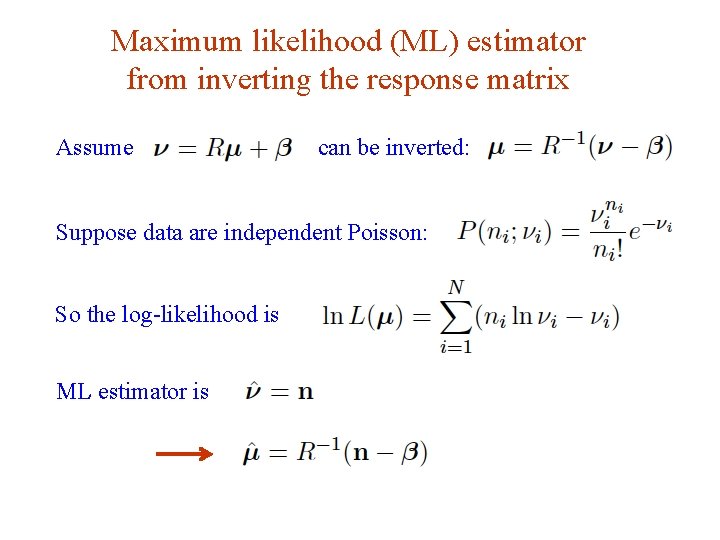 Maximum likelihood (ML) estimator from inverting the response matrix

Assume $\boldsymbol{\nu} = R\boldsymbol{\mu} + \boldsymbol{\beta}$ can be inverted: $\boldsymbol{\mu} = R^{-1}(\boldsymbol{\nu} - \boldsymbol{\beta})$

Suppose data are independent Poisson: $P(n_i; \nu_i) = \frac{\nu_i^{n_i}}{n_i!} e^{-\nu_i}$

So the log-likelihood is $\ln L(\boldsymbol{\mu}) = \sum_{i=1}^{N} (n_i \ln \nu_i - \nu_i)$

ML estimator is $\hat{\boldsymbol{\nu}} = \mathbf{n}$

$\hat{\boldsymbol{\mu}} = R^{-1}(\mathbf{n} - \boldsymbol{\beta})$